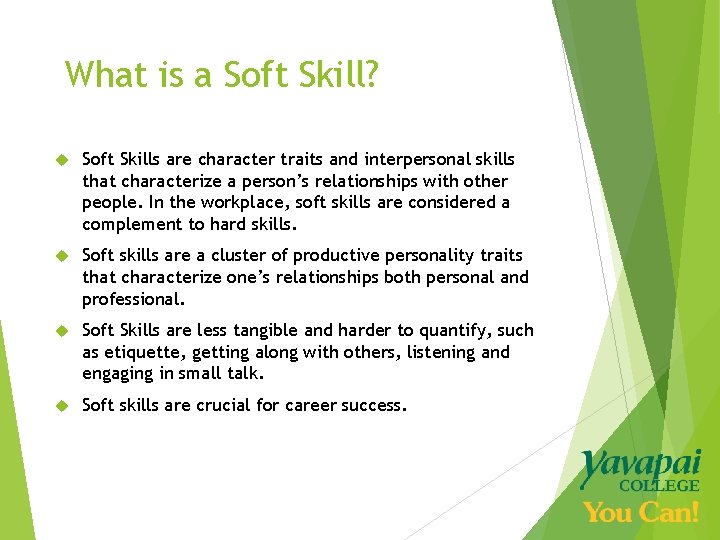 What is a Soft Skill?

Soft Skills are character traits and interpersonal skills that characterize a person's relationships with other people. In the workplace, soft skills are considered a complement to hard skills.

Soft skills are a cluster of productive personality traits that characterize one's relationships both personal and professional.

Soft Skills are less tangible and harder to quantify, such as etiquette, getting along with others, listening and engaging in small talk.

Soft skills are crucial for career success.

Yavapai COLLEGE You Can!